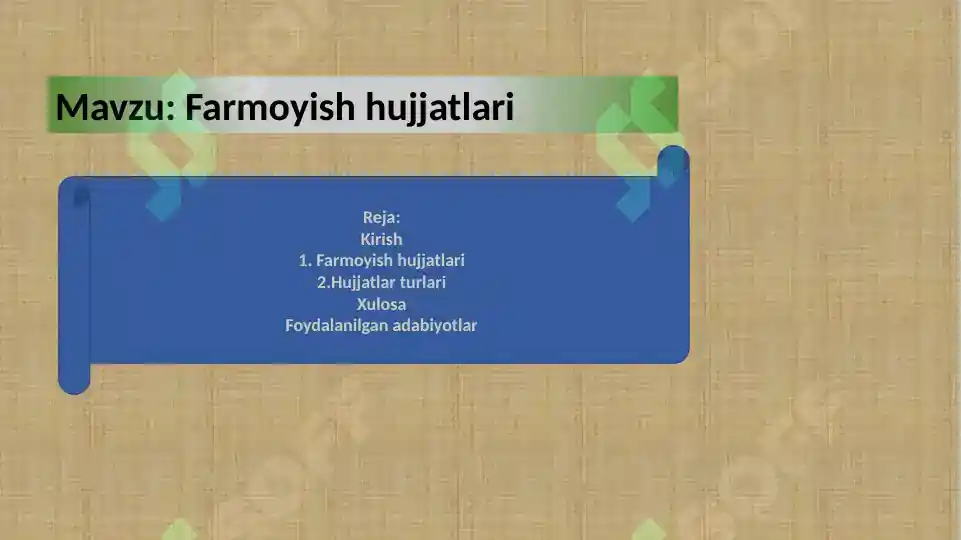 Mavzu: Farmoyish hujjatlari

Reja:
Kirish
1. Farmoyish hujjatlari
2.Hujjatlar turlari
Xulosa
Foydalanilgan adabiyotlar